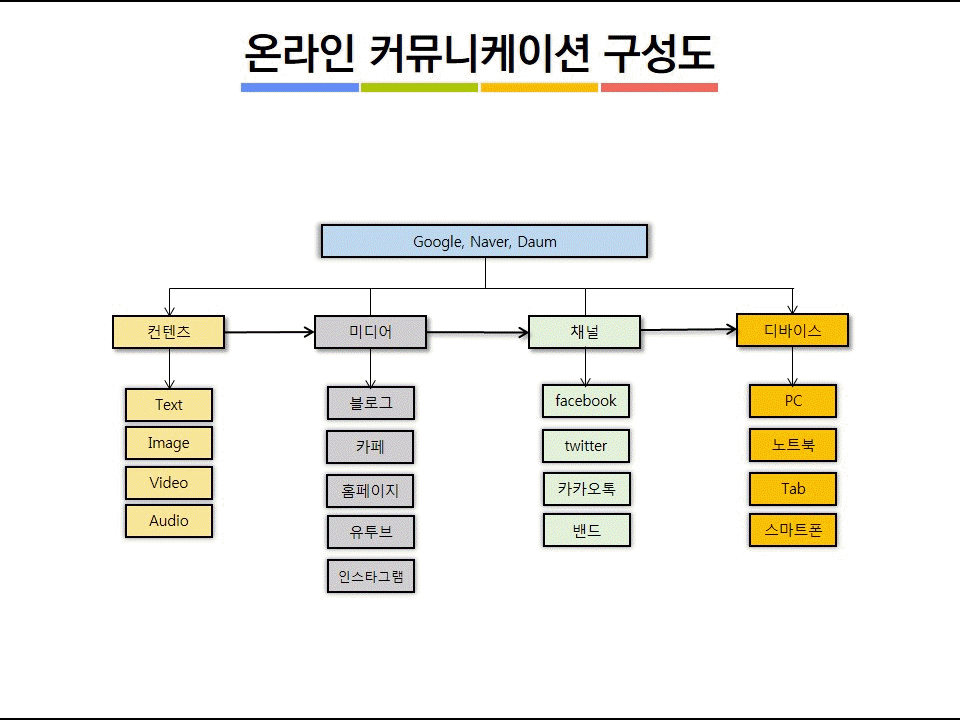 온라인 커뮤니케이션 구성도

Google, Naver, Daum

컨텐츠

Text

Image

Video

Audio

미디어

블로그

카페

홈페이지

유투브

인스타그램

채널

facebook

twitter

카카오톡

밴드

디바이스

PC

노트북

Tab

스마트폰